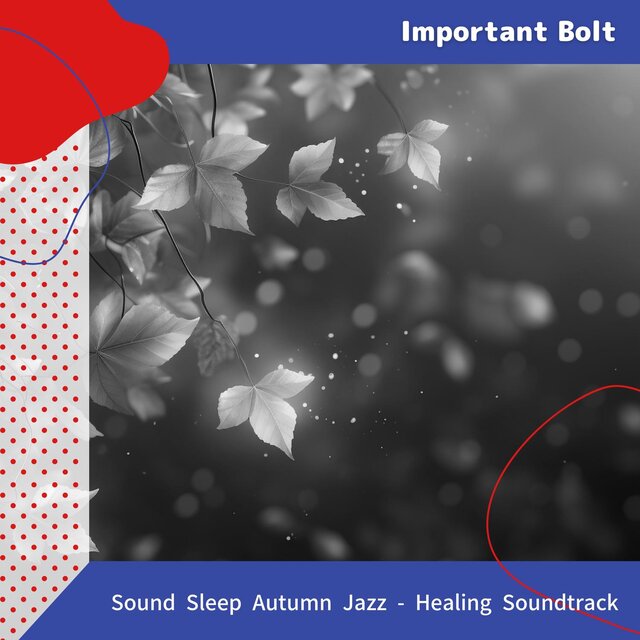 Important Bolt

Sound Sleep Autumn Jazz - Healing Soundtrack